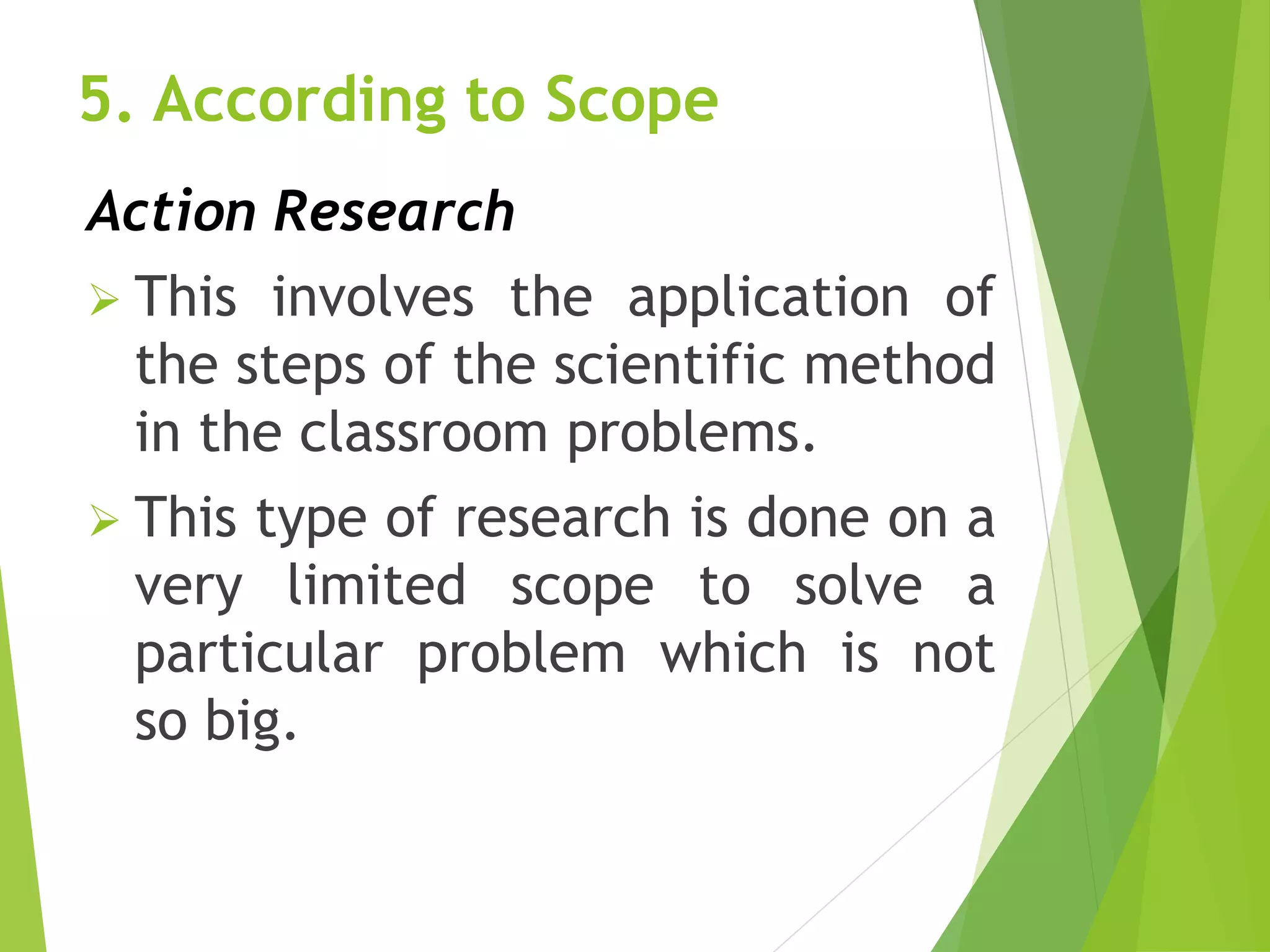 5. According to Scope

Action Research

➢ This involves the application of the steps of the scientific method in the classroom problems.

➢ This type of research is done on a very limited scope to solve a particular problem which is not so big.